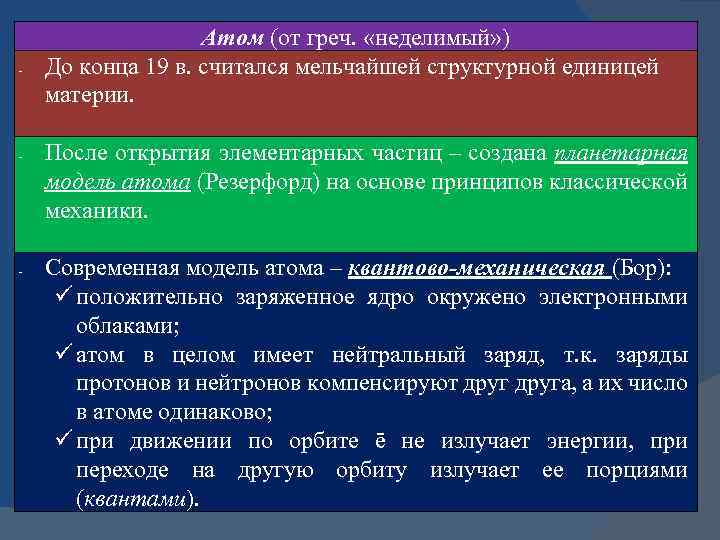 Атом (от греч. «неделимый»)

- До конца 19 в. считался мельчайшей структурной единицей материи.

- После открытия элементарных частиц – создана планетарная модель атома (Резерфорд) на основе принципов классической механики.

- Современная модель атома – квантово-механическая (Бор):
✓ положительно заряженное ядро окружено электронными облаками;
✓ атом в целом имеет нейтральный заряд, т.к. заряды протонов и нейтронов компенсируют друг друга, а их число в атоме одинаково;
✓ при движении по орбите ē не излучает энергии, при переходе на другую орбиту излучает ее порциями (квантами).